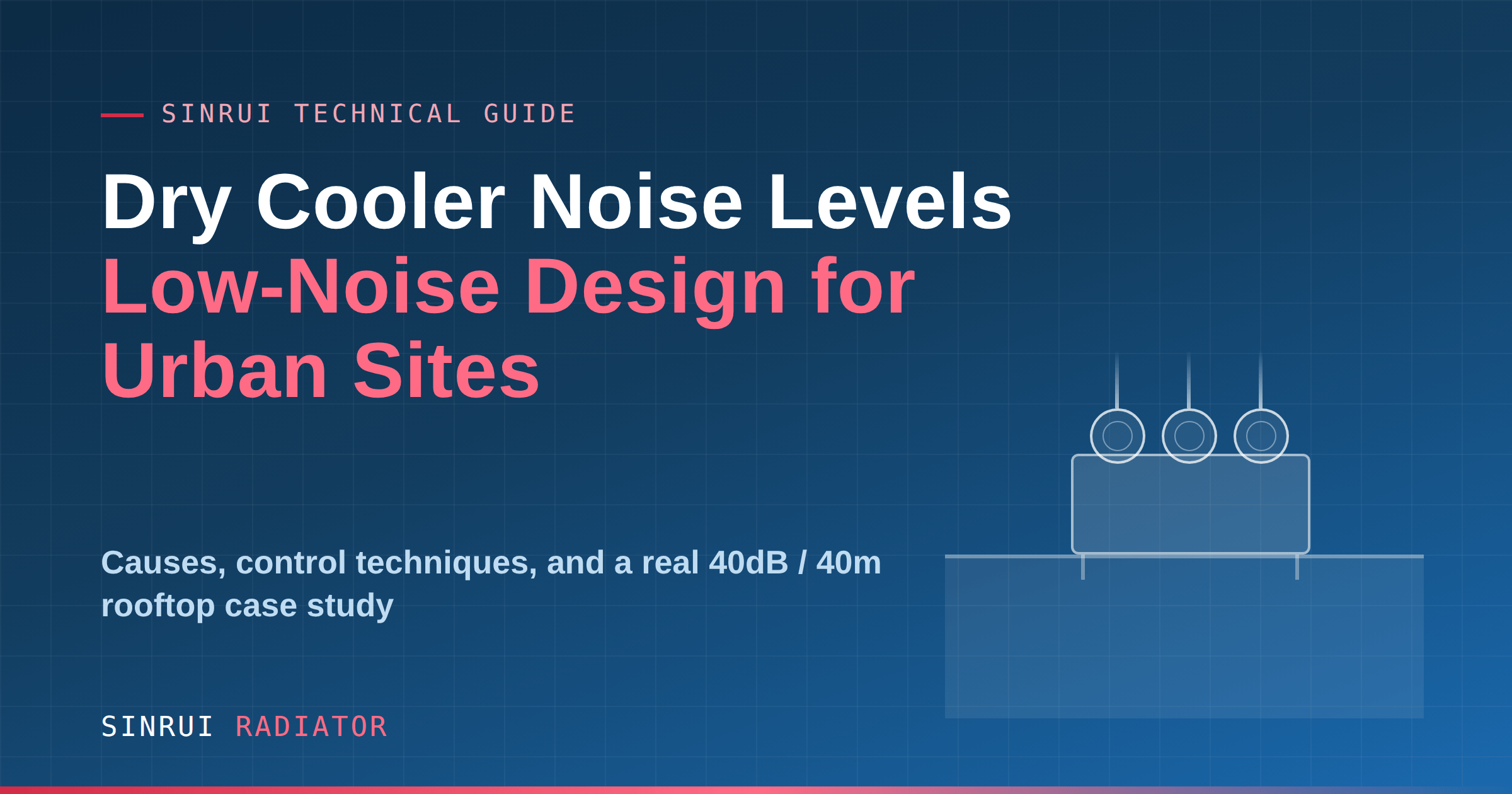 SINRUI TECHNICAL GUIDE

Dry Cooler Noise Levels
Low-Noise Design for Urban Sites

Causes, control techniques, and a real 40dB / 40m rooftop case study

SINRUI RADIATOR